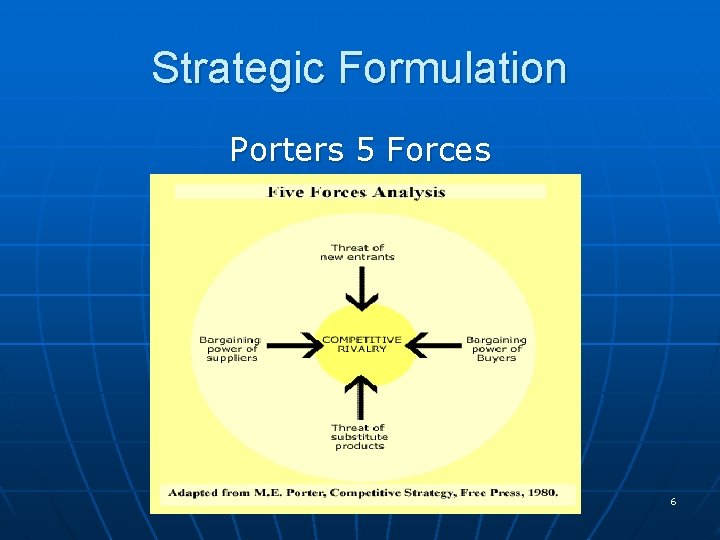 Strategic Formulation

Porters 5 Forces

Five Forces Analysis

Threat of new entrants

Bargaining power of suppliers

COMPETITIVE RIVALRY

Bargaining power of Buyers

Threat of substitute products

Adapted from M.E. Porter, Competitive Strategy, Free Press, 1980.

6